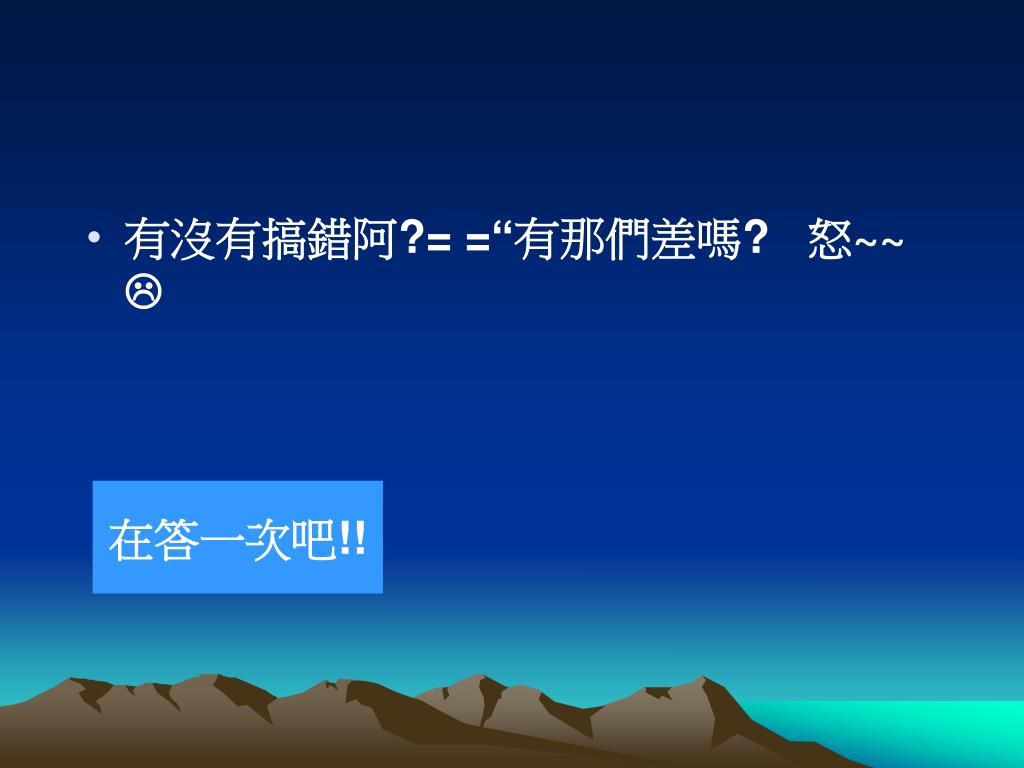 • 有沒有搞錯阿?= =“有那們差嗎? 怒~~ ☹

在答一次吧!!